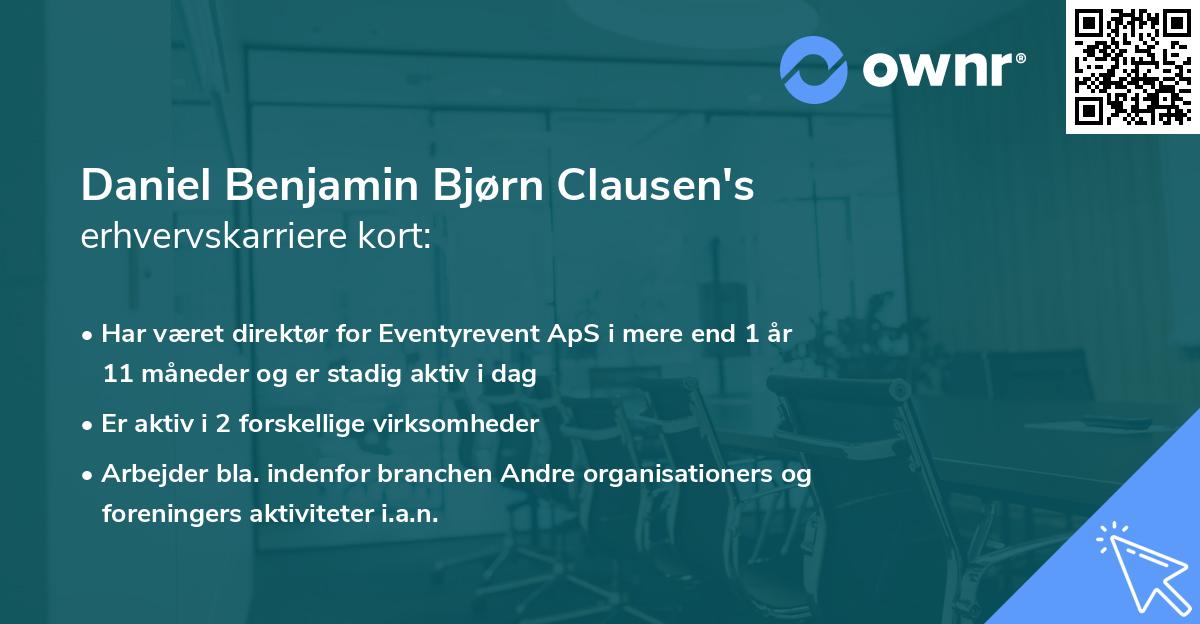 ownr®

Daniel Benjamin Bjørn Clausen's
erhvervskarriere kort:

• Har været direktør for Eventyrevent ApS i mere end 1 år 11 måneder og er stadig aktiv i dag

• Er aktiv i 2 forskellige virksomheder

• Arbejder bla. indenfor branchen Andre organisationers og foreningers aktiviteter i.a.n.